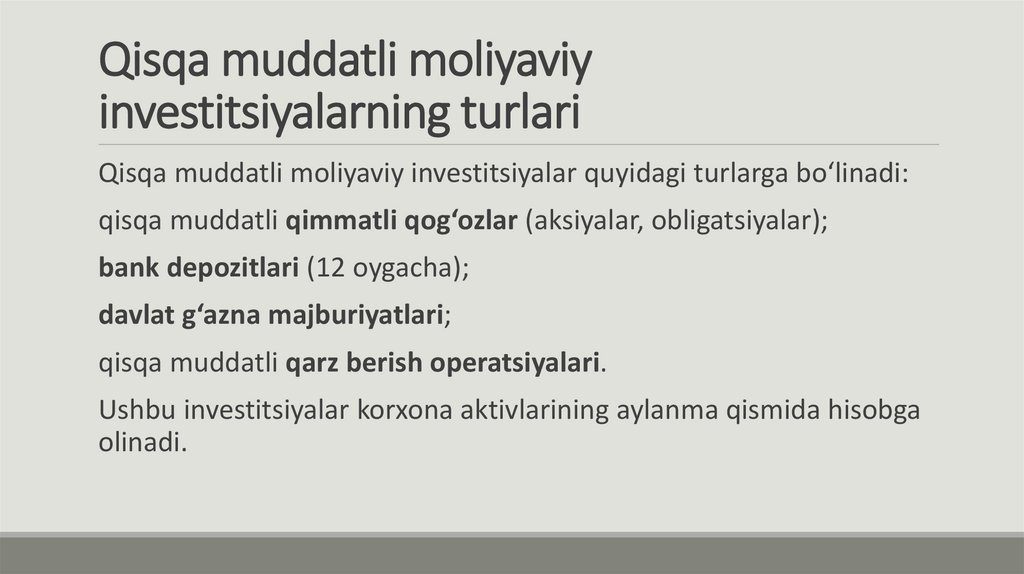 Qisqa muddatli moliyaviy investitsiyalarning turlari

Qisqa muddatli moliyaviy investitsiyalar quyidagi turlarga bo‘linadi:

qisqa muddatli qimmatli qog‘ozlar (aksiyalar, obligatsiyalar);

bank depozitlari (12 oygacha);

davlat g‘azna majburiyatlari;

qisqa muddatli qarz berish operatsiyalari.

Ushbu investitsiyalar korxona aktivlarining aylanma qismida hisobga olinadi.